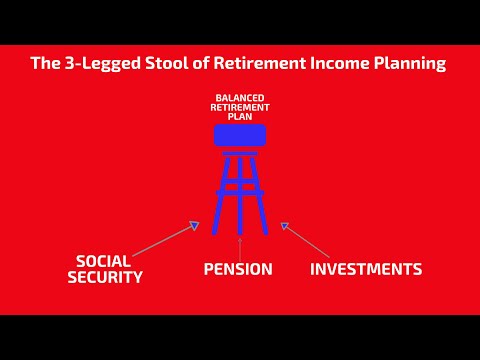 The 3-Legged Stool of Retirement Income Planning

BALANCED RETIREMENT PLAN

SOCIAL SECURITY

PENSION

INVESTMENTS